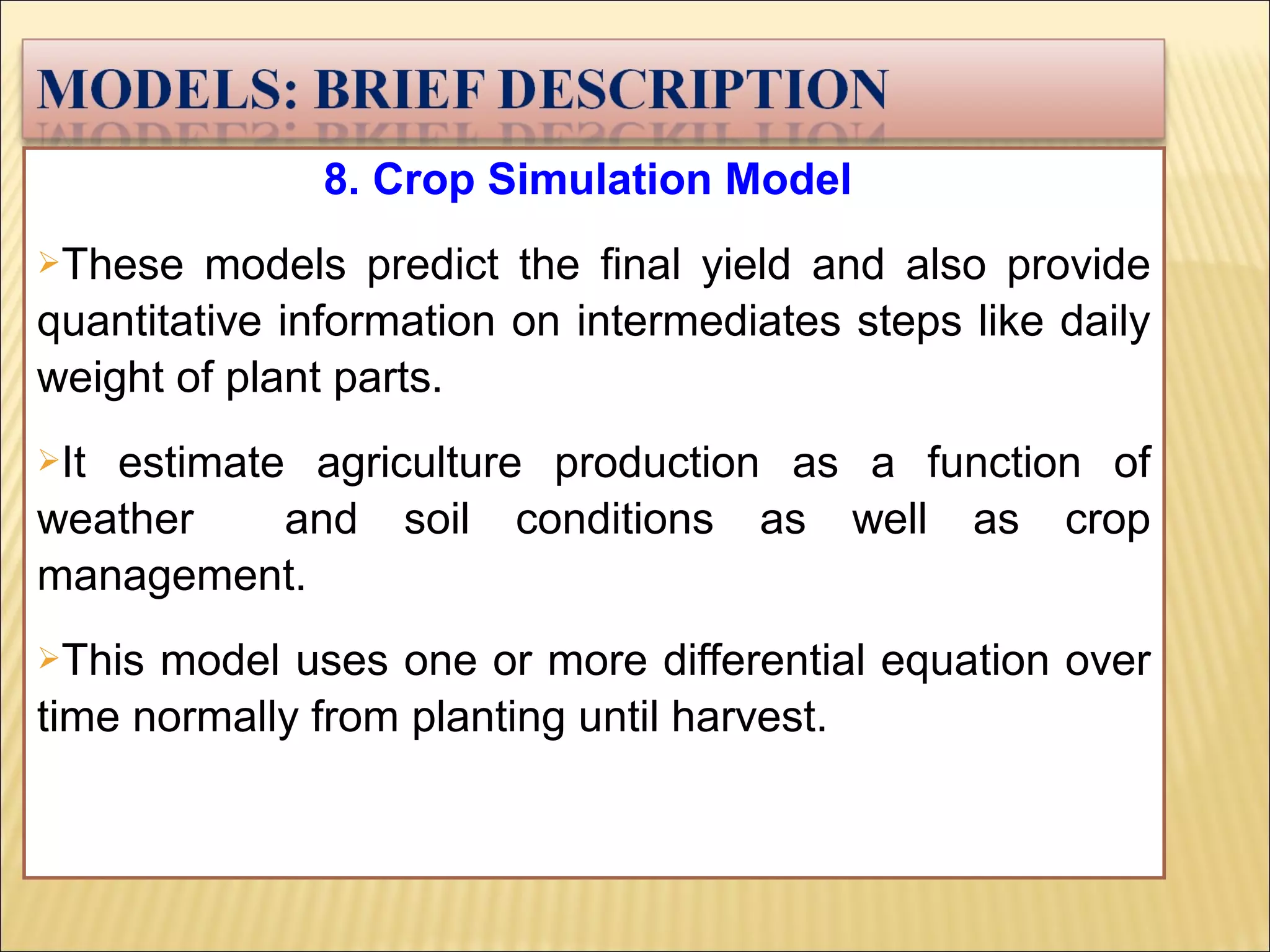 MODELS: BRIEF DESCRIPTION

8. Crop Simulation Model

➢These models predict the final yield and also provide quantitative information on intermediates steps like daily weight of plant parts.

➢It estimate agriculture production as a function of weather and soil conditions as well as crop management.

➢This model uses one or more differential equation over time normally from planting until harvest.